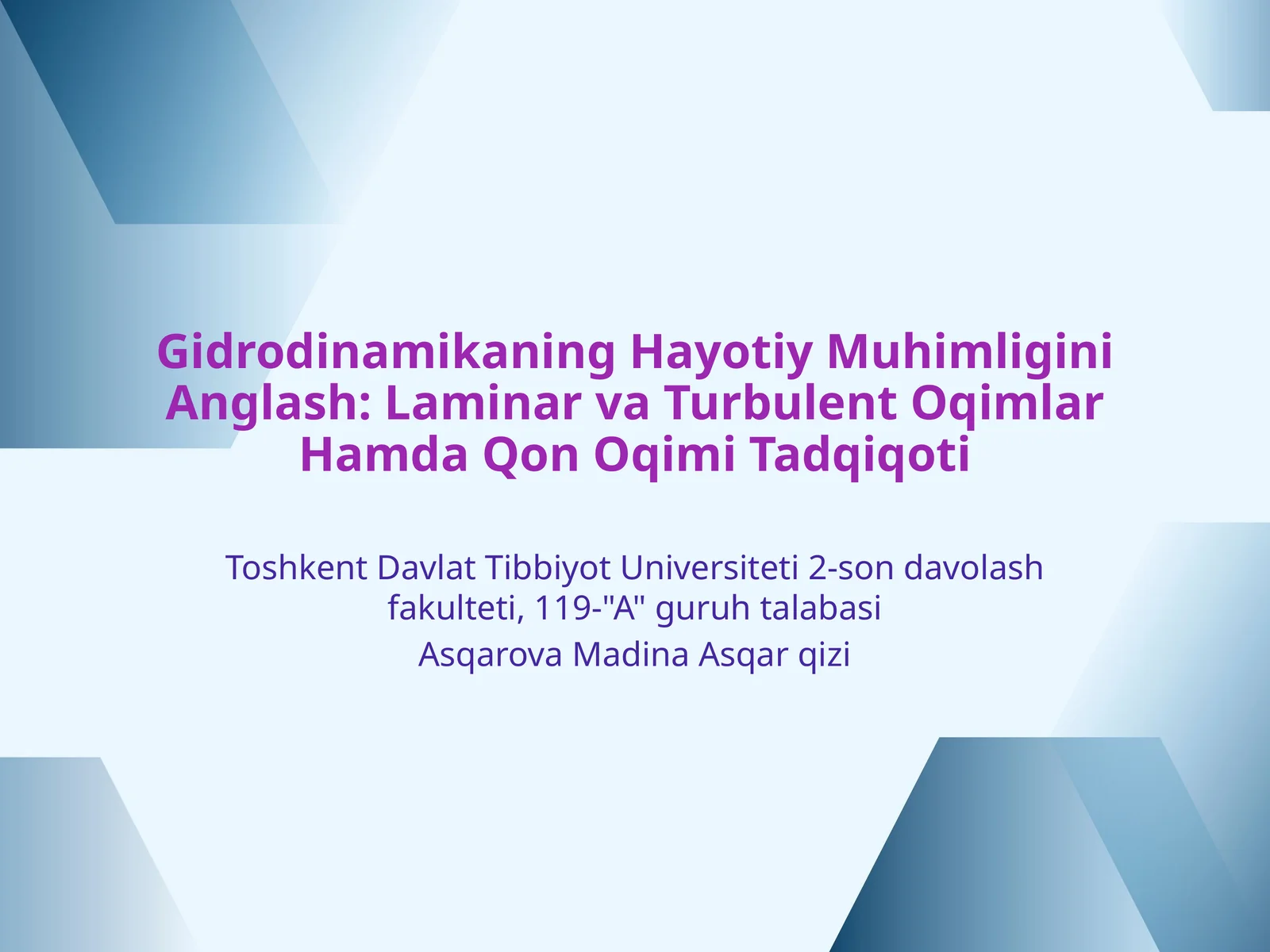 Gidrodinamikaning Hayotiy Muhimligini Anglash: Laminar va Turbulent Oqimlar Hamda Qon Oqimi Tadqiqoti

Toshkent Davlat Tibbiyot Universiteti 2-son davolash fakulteti, 119-"A" guruh talabasi

Asqarova Madina Asqar qizi